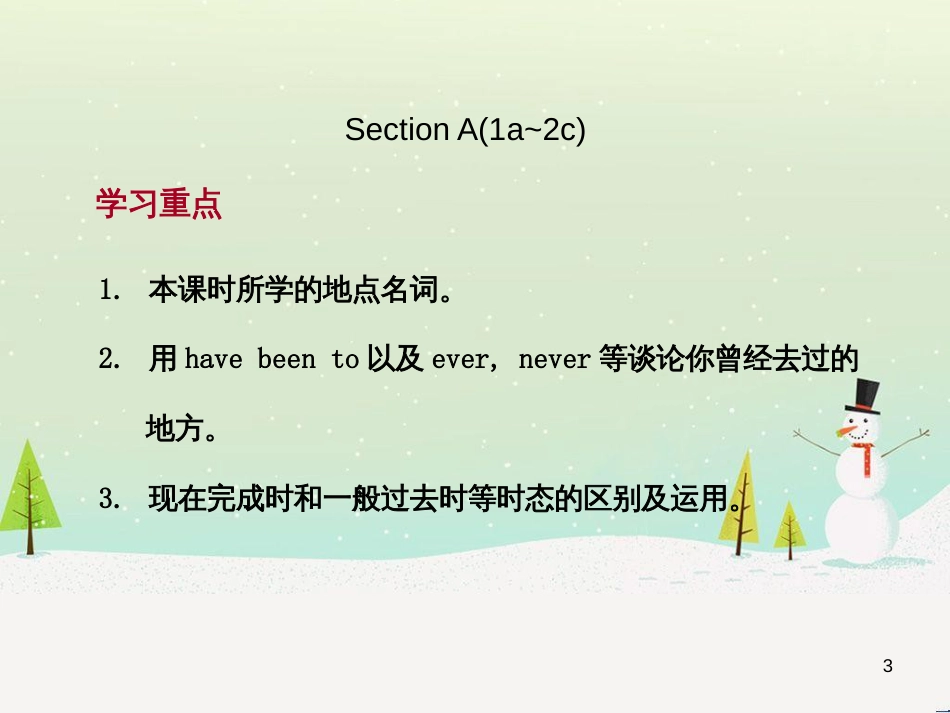 Section A(1a~2c)

学习重点

1. 本课时所学的地点名词。

2. 用 have been to 以及 ever, never 等谈论你曾经去过的地方。

3. 现在完成时和一般过去时等时态的区别及运用。

3